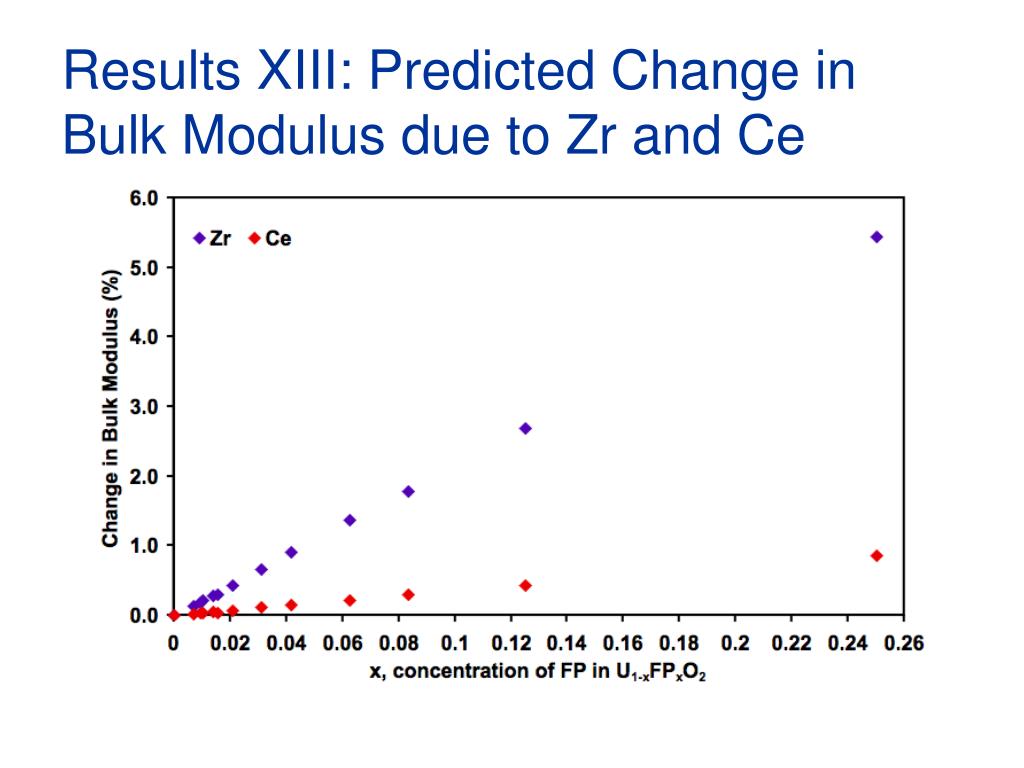 Results XIII: Predicted Change in Bulk Modulus due to Zr and Ce

Zr Ce

Change in Bulk Modulus (%)

6.0
5.0
4.0
3.0
2.0
1.0
0.0

0 0.02 0.04 0.06 0.08 0.1 0.12 0.14 0.16 0.18 0.2 0.22 0.24 0.26

x, concentration of FP in $U_{1-x}FP_xO_2$